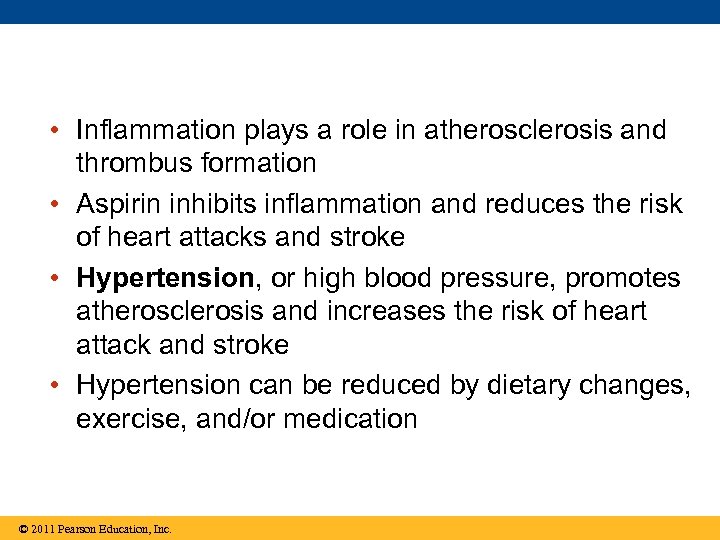 • Inflammation plays a role in atherosclerosis and thrombus formation

• Aspirin inhibits inflammation and reduces the risk of heart attacks and stroke

• **Hypertension**, or high blood pressure, promotes atherosclerosis and increases the risk of heart attack and stroke

• Hypertension can be reduced by dietary changes, exercise, and/or medication

© 2011 Pearson Education, Inc.